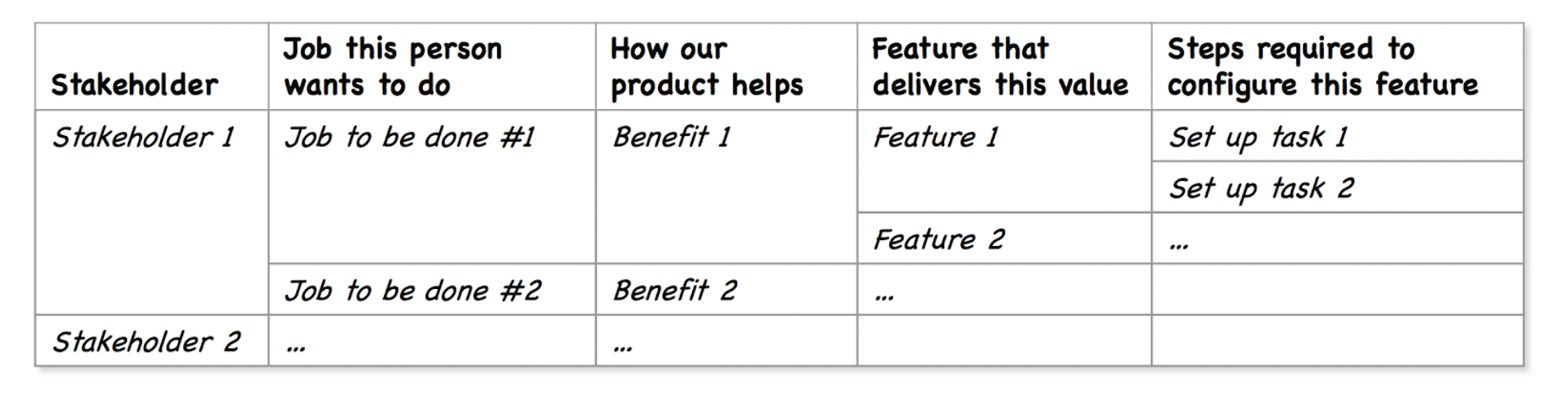 | Stakeholder | Job this person wants to do | How our product helps | Feature that delivers this value | Steps required to configure this feature |
|---|---|---|---|---|
| Stakeholder 1 | Job to be done #1 | Benefit 1 | Feature 1 | Set up task 1 |
| | | | | Set up task 2 |
| | | | Feature 2 | ... |
| | Job to be done #2 | Benefit 2 | ... | |
| Stakeholder 2 | ... | ... | | |